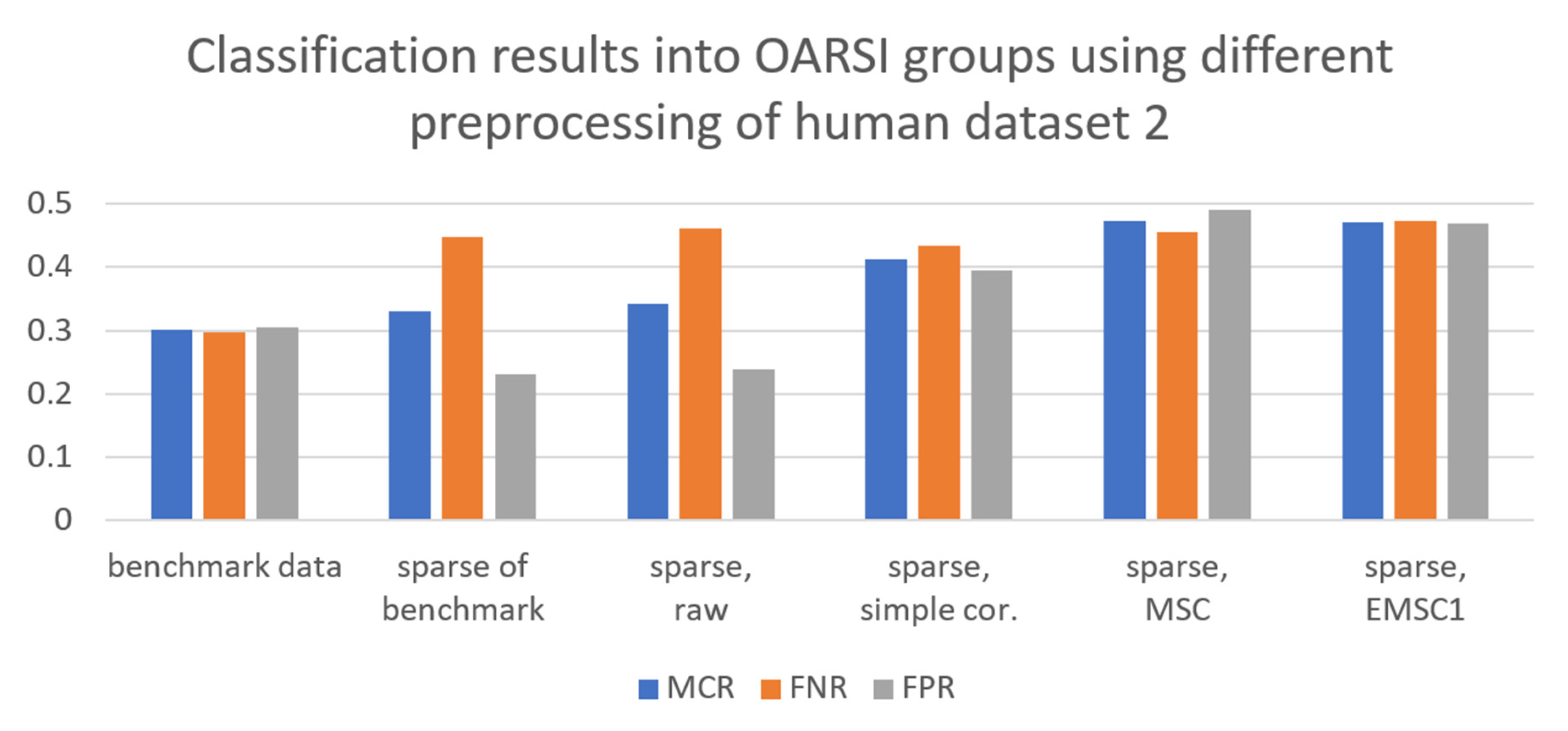 Classification results into OARSI groups using different preprocessing of human dataset 2

0.5
0.4
0.3
0.2
0.1
0

benchmark data
sparse of benchmark
sparse, raw
sparse, simple cor.
sparse, MSC
sparse, EMSC1

MCR FNR FPR